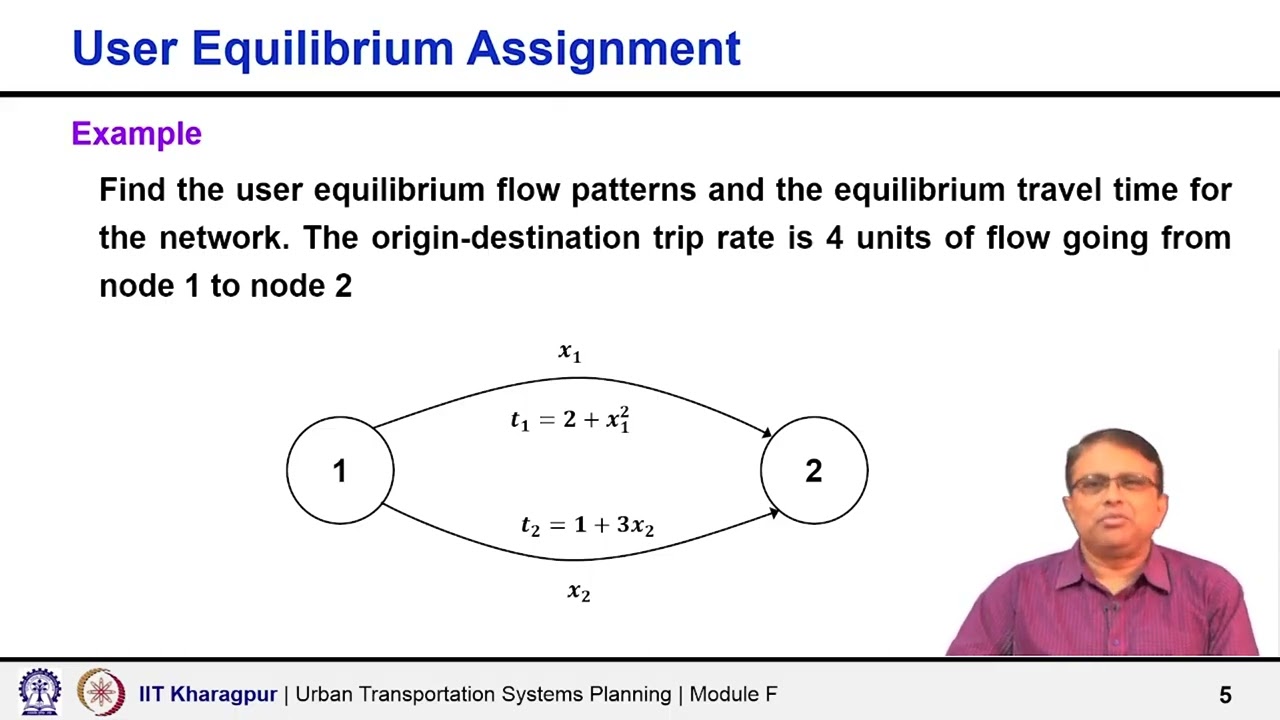 User Equilibrium Assignment

Example

Find the user equilibrium flow patterns and the equilibrium travel time for the network. The origin-destination trip rate is 4 units of flow going from node 1 to node 2

$x_1$

$t_1 = 2 + x_1^2$

1

2

$t_2 = 1 + 3x_2$

$x_2$

IIT Kharagpur | Urban Transportation Systems Planning | Module F

5